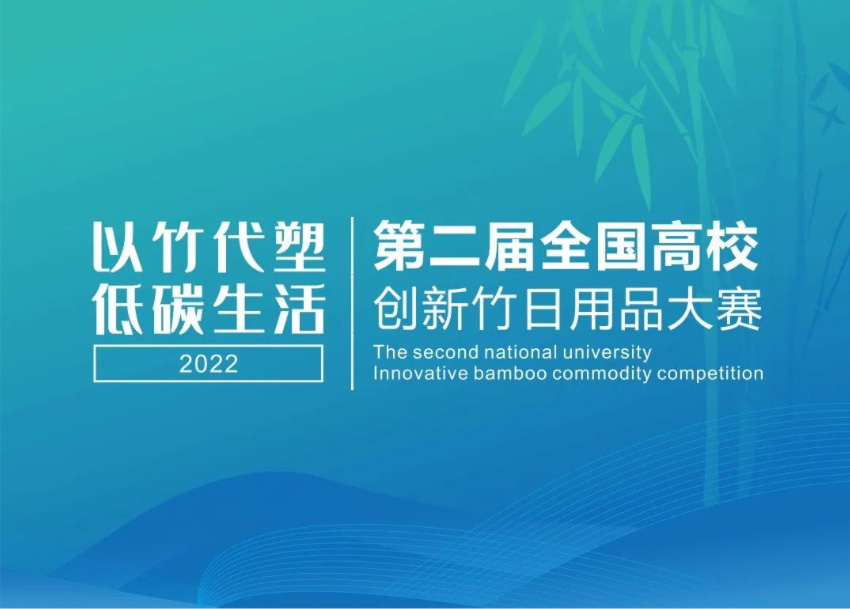 以竹代塑
低碳生活
2022

第二届全国高校
创新竹日用品大赛
The second national university
Innovative bamboo commodity competition